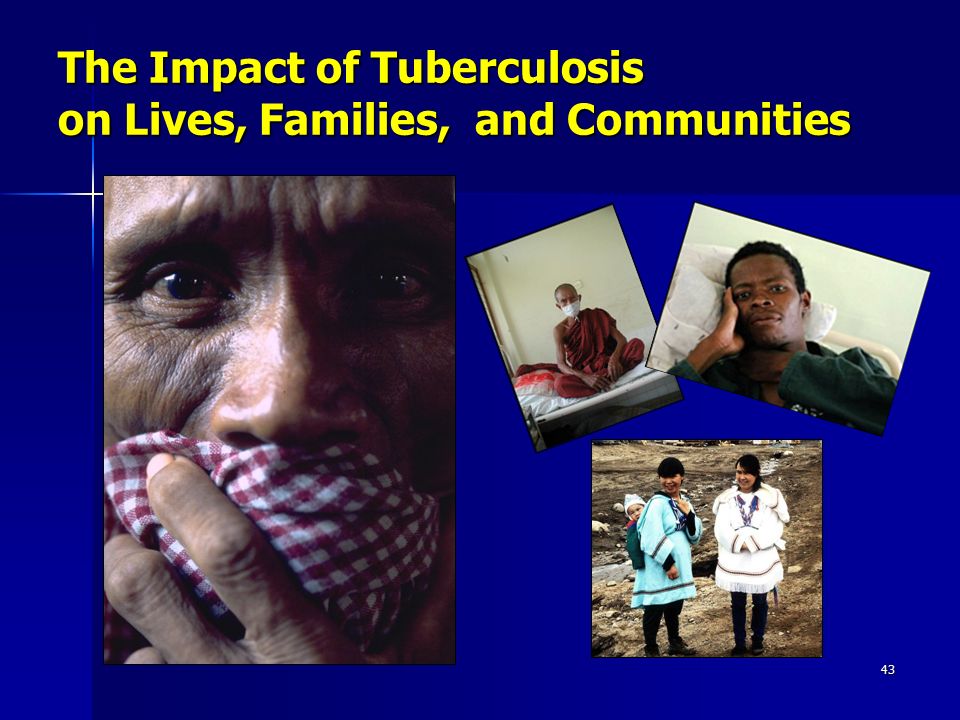 The Impact of Tuberculosis on Lives, Families,  and Communities

43